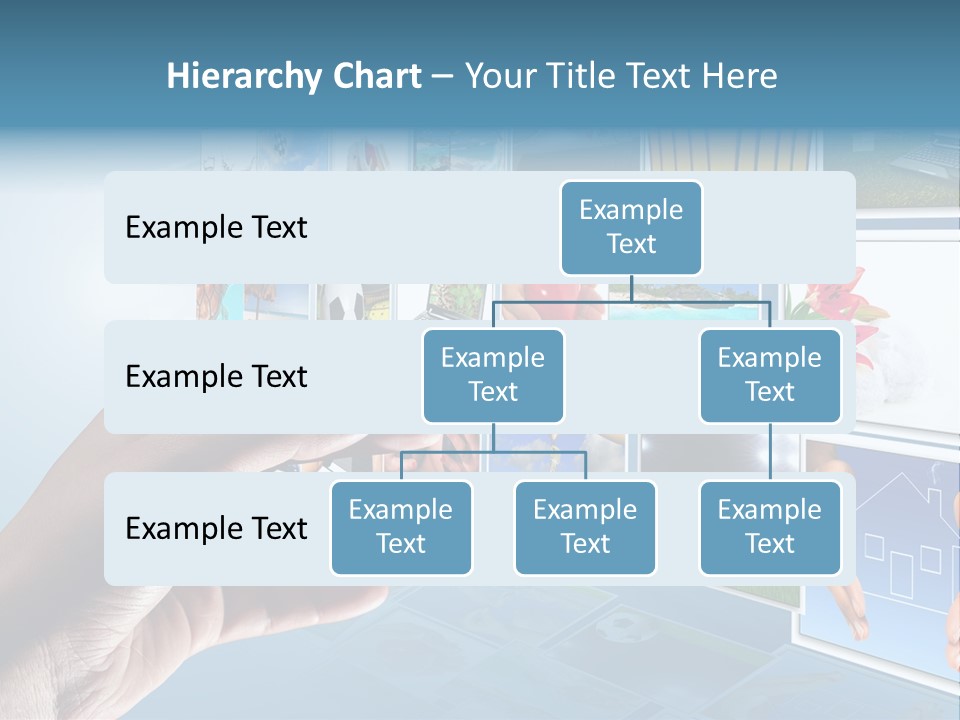 Hierarchy Chart – Your Title Text Here

Example Text

Example Text

Example Text

Example Text

Example Text

Example Text

Example Text

Example Text

Example Text